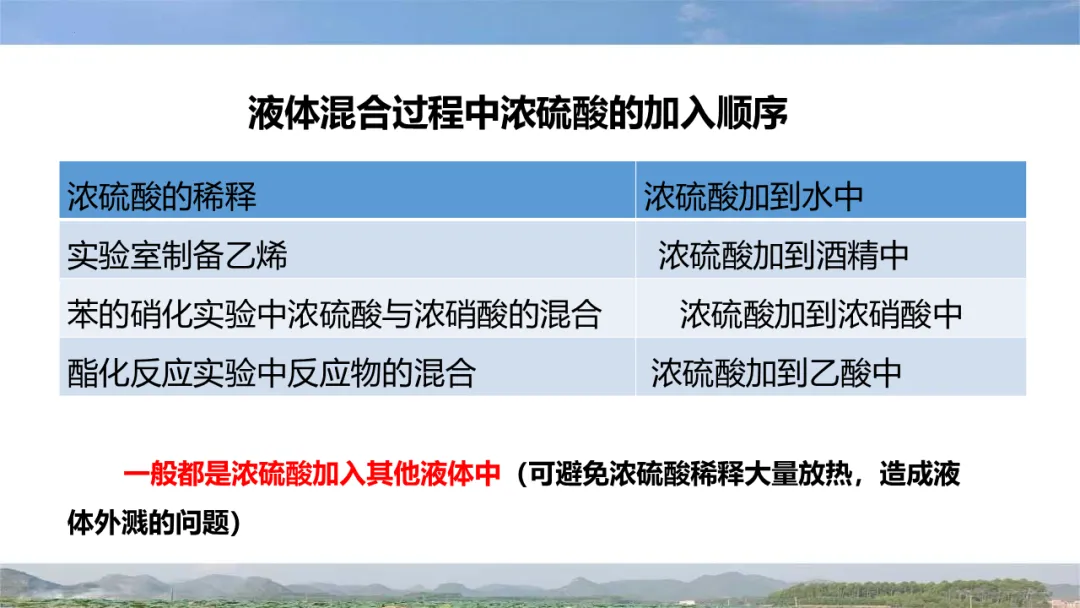 液体混合过程中浓硫酸的加入顺序

| 浓硫酸的稀释 | 浓硫酸加到水中 |
|---|---|
| 实验室制备乙烯 | 浓硫酸加到酒精中 |
| 苯的硝化实验中浓硫酸与浓硝酸的混合 | 浓硫酸加到浓硝酸中 |
| 酯化反应实验中反应物的混合 | 浓硫酸加到乙酸中 |

一般都是浓硫酸加入其他液体中（可避免浓硫酸稀释大量放热，造成液体外溅的问题）